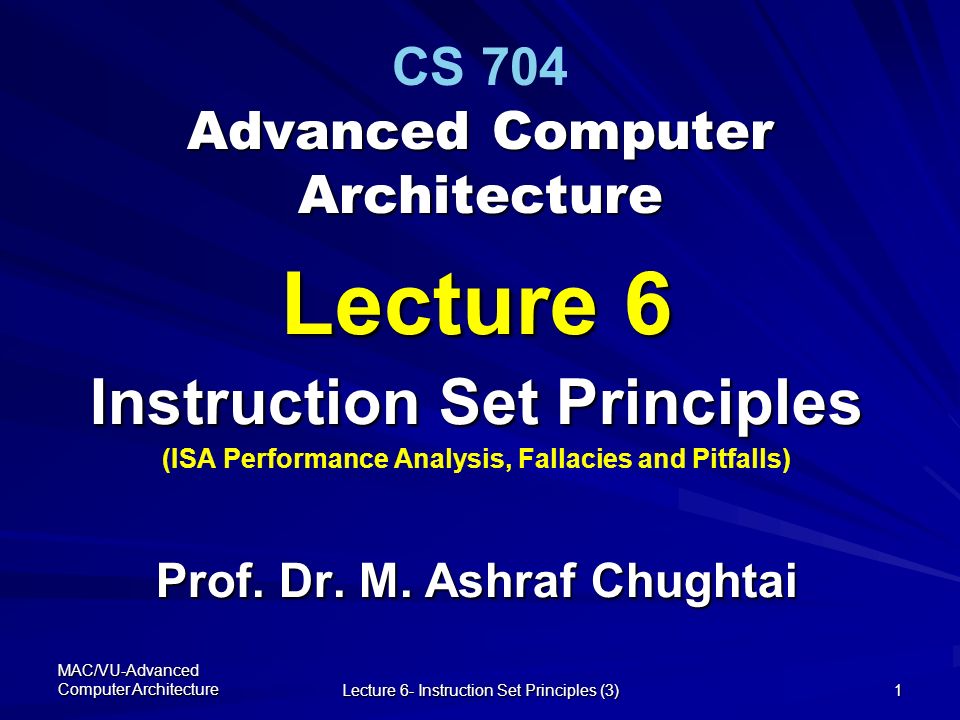 CS 704
Advanced Computer Architecture

Lecture 6
Instruction Set Principles
(ISA Performance Analysis, Fallacies and Pitfalls)

Prof. Dr. M. Ashraf Chughtai

MAC/VU-Advanced Computer Architecture

Lecture 6- Instruction Set Principles (3)

1